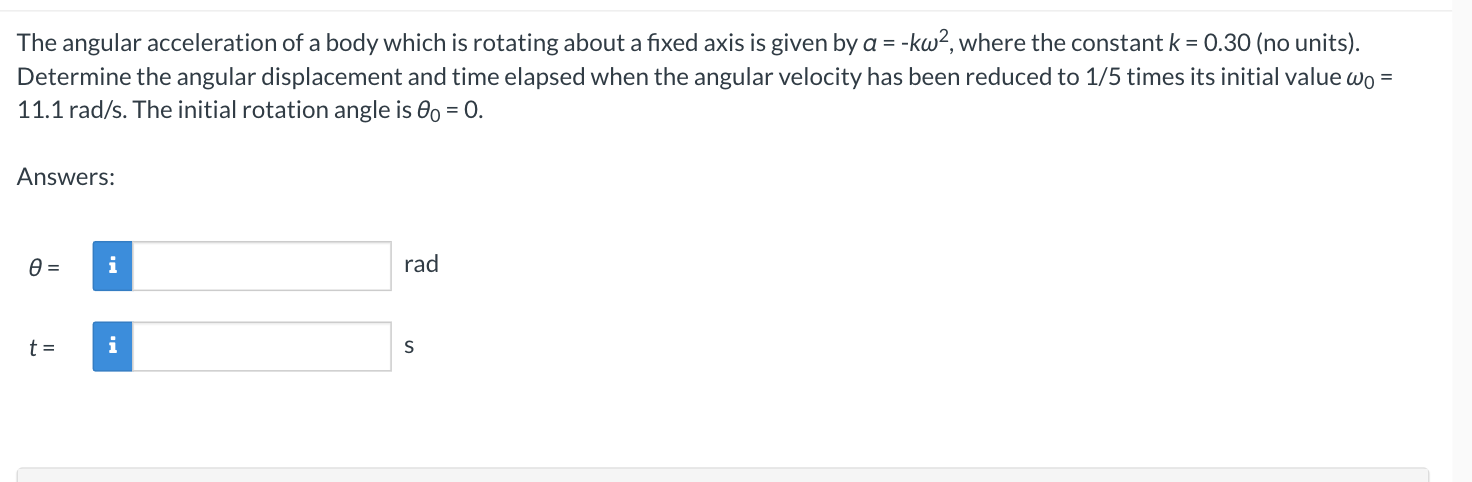 The angular acceleration of a body which is rotating about a fixed axis is given by $\alpha = -k\omega^2$, where the constant $k = 0.30$ (no units). Determine the angular displacement and time elapsed when the angular velocity has been reduced to 1/5 times its initial value $\omega_0 = 11.1$ rad/s. The initial rotation angle is $\theta_0 = 0$.

Answers:

$\theta =$ i rad

$t =$ i s